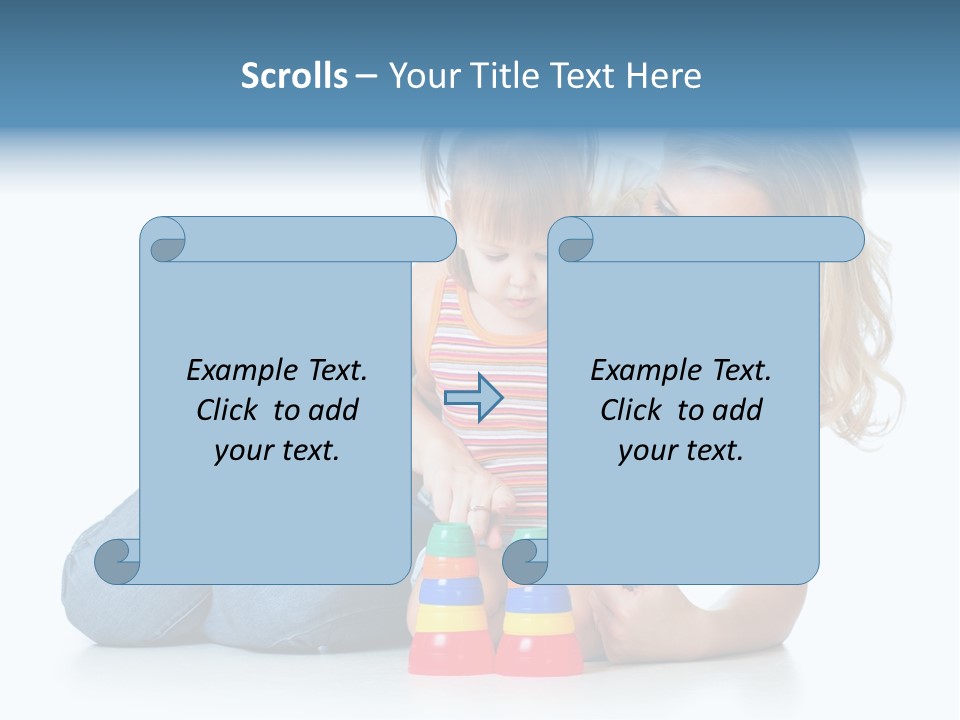 Scrolls – Your Title Text Here

Example Text.
Click to add
your text.

Example Text.
Click to add
your text.